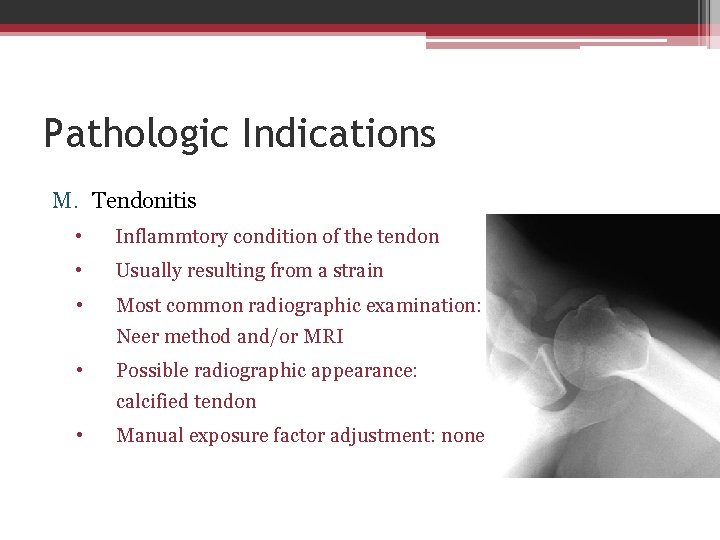 Pathologic Indications

M. Tendonitis

• Inflammtory condition of the tendon
• Usually resulting from a strain
• Most common radiographic examination: Neer method and/or MRI
• Possible radiographic appearance: calcified tendon
• Manual exposure factor adjustment: none